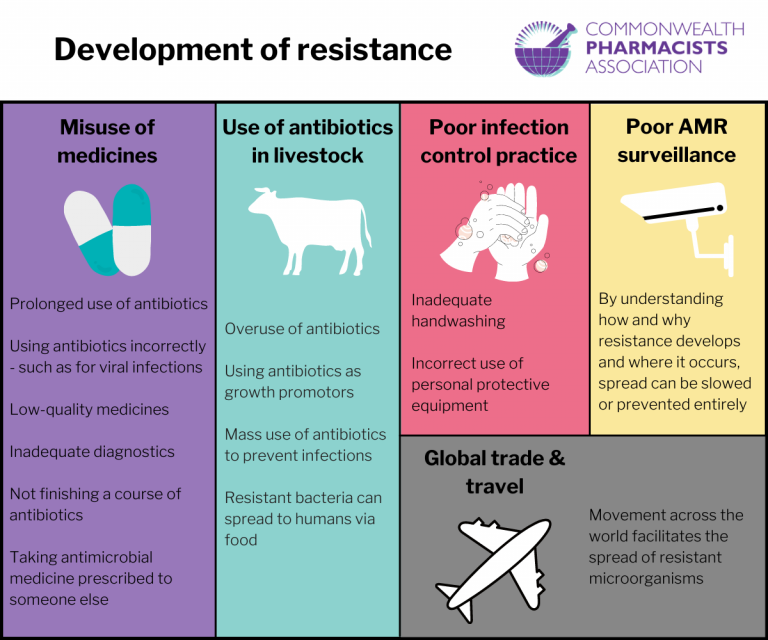 Development of resistance

COMMONWEALTH PHARMACISTS ASSOCIATION

Misuse of medicines

Prolonged use of antibiotics

Using antibiotics incorrectly - such as for viral infections

Low-quality medicines

Inadequate diagnostics

Not finishing a course of antibiotics

Taking antimicrobial medicine prescribed to someone else

Use of antibiotics in livestock

Overuse of antibiotics

Using antibiotics as growth promotors

Mass use of antibiotics to prevent infections

Resistant bacteria can spread to humans via food

Poor infection control practice

Inadequate handwashing

Incorrect use of personal protective equipment

Poor AMR surveillance

By understanding how and why resistance develops and where it occurs, spread can be slowed or prevented entirely

Global trade & travel

Movement across the world facilitates the spread of resistant microorganisms